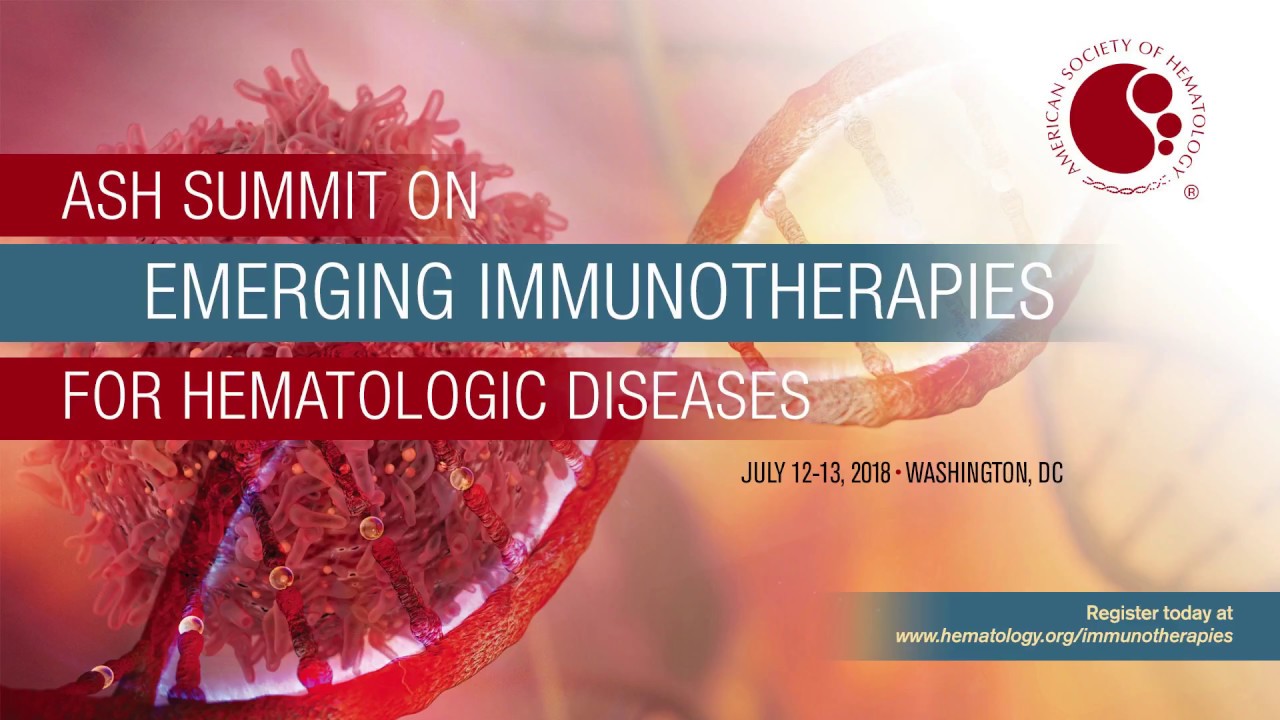 AMERICAN SOCIETY OF HEMATOLOGY ®

ASH SUMMIT ON
EMERGING IMMUNOTHERAPIES
FOR HEMATOLOGIC DISEASES

JULY 12-13, 2018 • WASHINGTON, DC

Register today at
www.hematology.org/immunotherapies